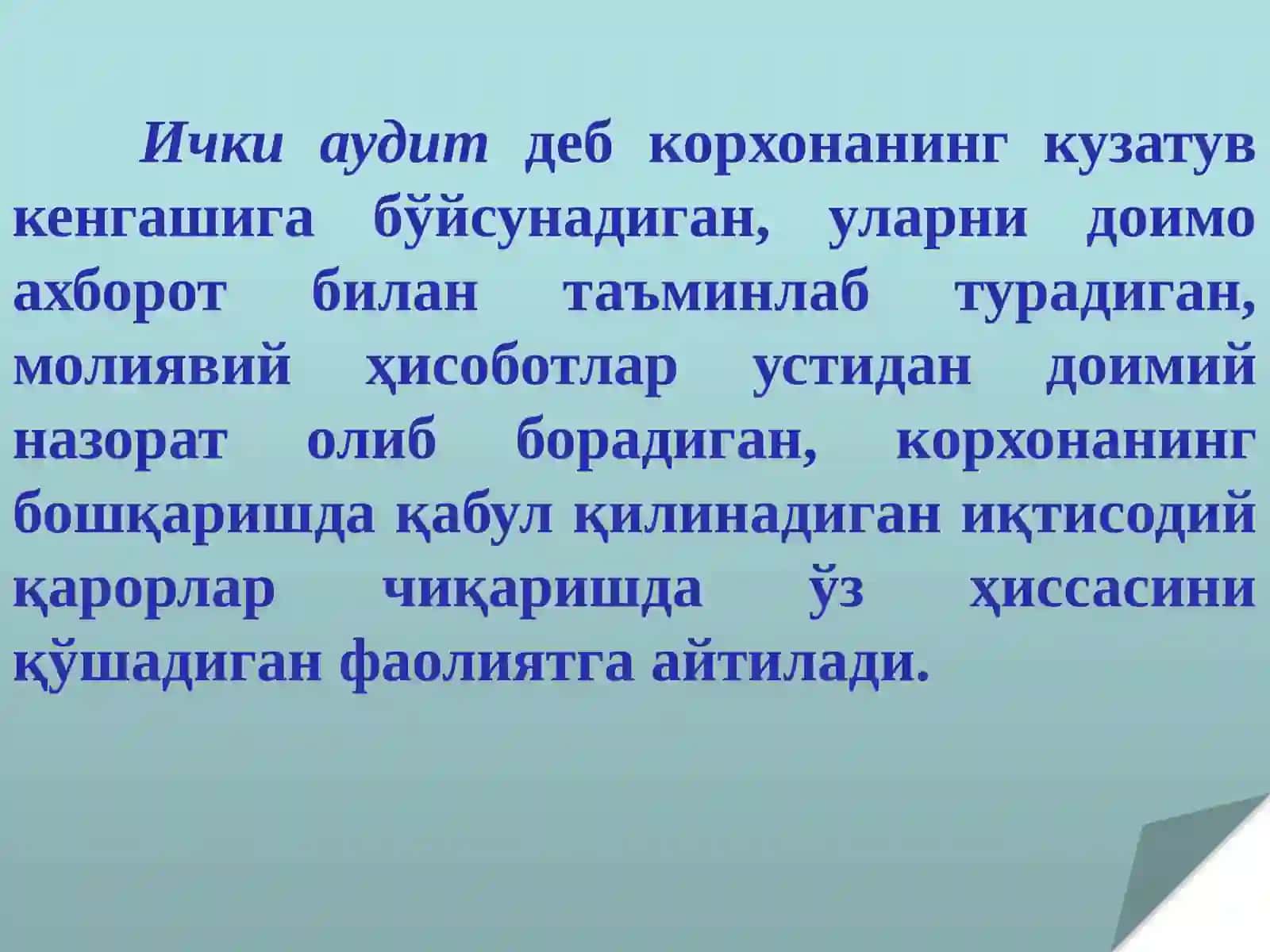 Ички аудит деб корхонанинг кузатув кенгашига бўйсунадиган, уларни доимо ахборот билан таъминлаб турадиган, молиявий ҳисоботлар устидан доимий назорат олиб борадиган, корхонанинг бошқаришда қабул қилинадиган иқтисодий қарорлар чиқаришда ўз ҳиссасини қўшадиган фаолиятга айтилади.